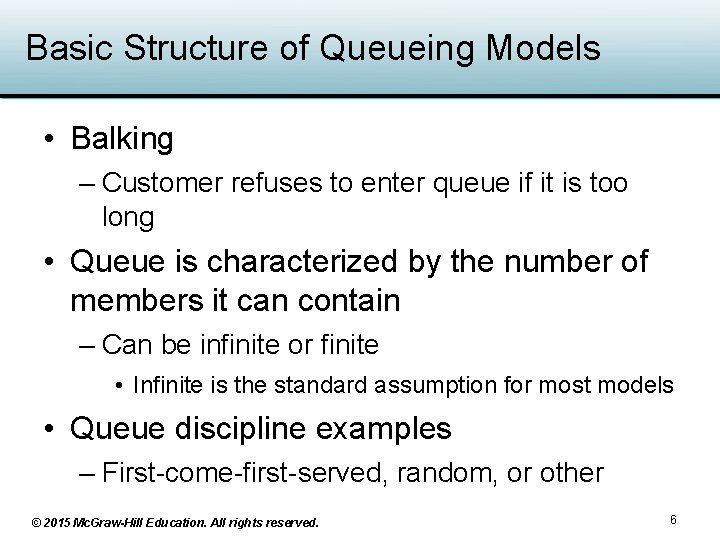 Basic Structure of Queueing Models

• Balking
– Customer refuses to enter queue if it is too long

• Queue is characterized by the number of members it can contain
– Can be infinite or finite
• Infinite is the standard assumption for most models

• Queue discipline examples
– First-come-first-served, random, or other

© 2015 McGraw-Hill Education. All rights reserved.

6